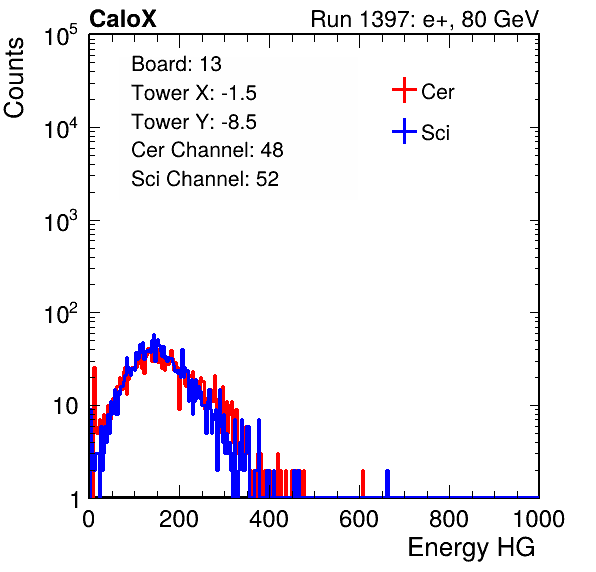 CaloX

Run 1397: e+, 80 GeV

Counts

$10^5$
$10^4$
$10^3$
$10^2$
10
1

Board: 13
Tower X: -1.5
Tower Y: -8.5
Cer Channel: 48
Sci Channel: 52

Cer
Sci

0
200
400
600
800
1000

Energy HG